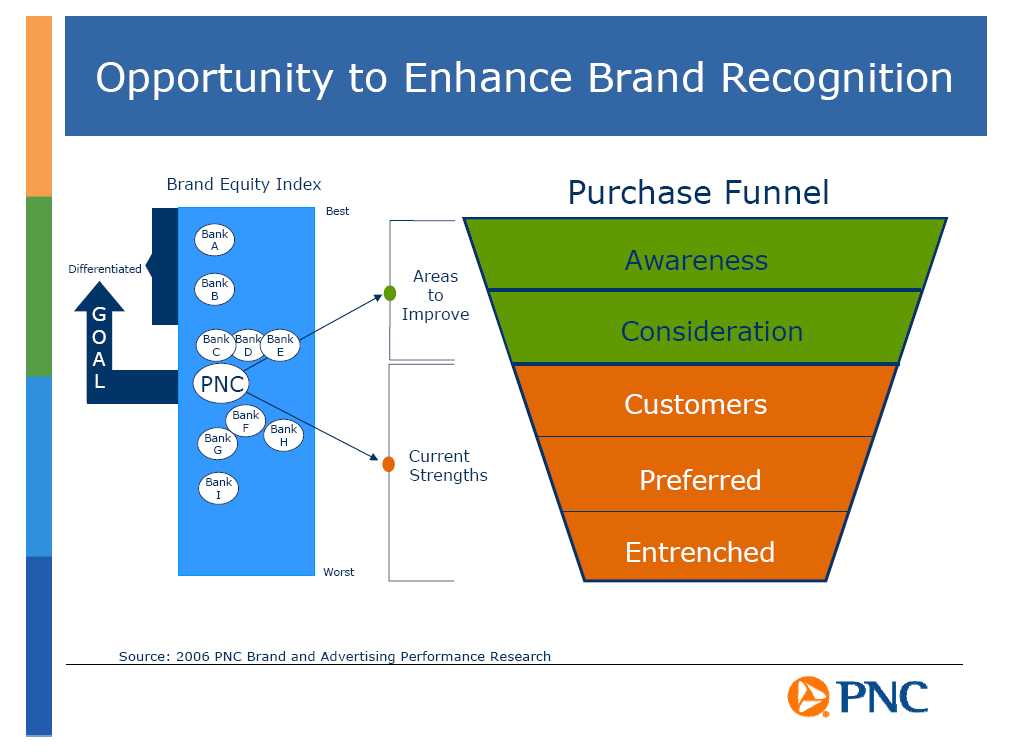 Opportunity to Enhance Brand Recognition

Brand Equity Index

Best

Differentiated

GOAL

Bank A

Bank B

Bank C

Bank D

Bank E

PNC

Bank F

Bank G

Bank H

Bank I

Worst

Areas to Improve

Current Strengths

Purchase Funnel

Awareness

Consideration

Customers

Preferred

Entrenched

Source: 2006 PNC Brand and Advertising Performance Research

PNC